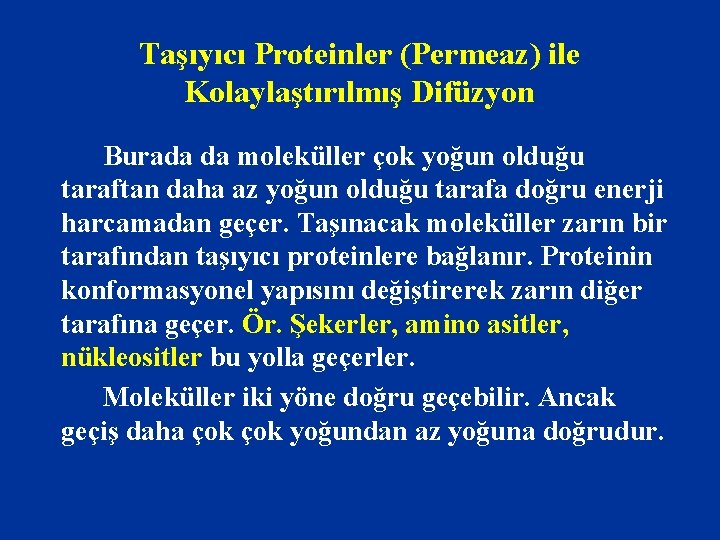 Taşıyıcı Proteinler (Permeaz) ile Kolaylaştırılmış Difüzyon

Burada da moleküller çok yoğun olduğu taraftan daha az yoğun olduğu tarafa doğru enerji harcamadan geçer. Taşınacak moleküller zarın bir tarafından taşıyıcı proteinlere bağlanır. Proteinin konformasyonel yapısını değiştirerek zarın diğer tarafına geçer. Ör. Şekerler, amino asitler, nükleositler bu yolla geçerler.

Moleküller iki yöne doğru geçebilir. Ancak geçiş daha çok çok yoğundan az yoğuna doğrudur.